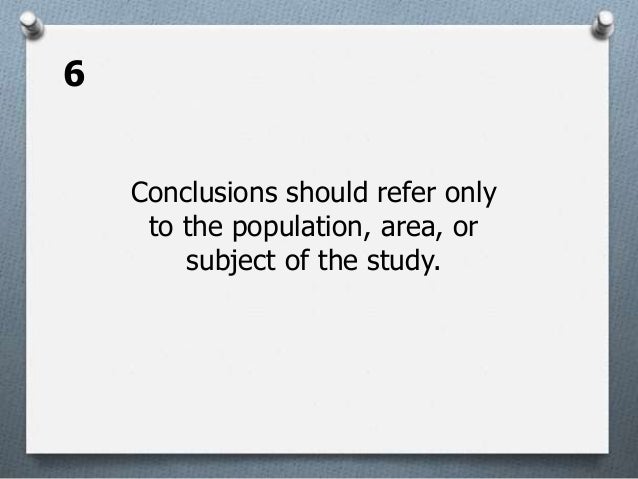 6

Conclusions should refer only to the population, area, or subject of the study.